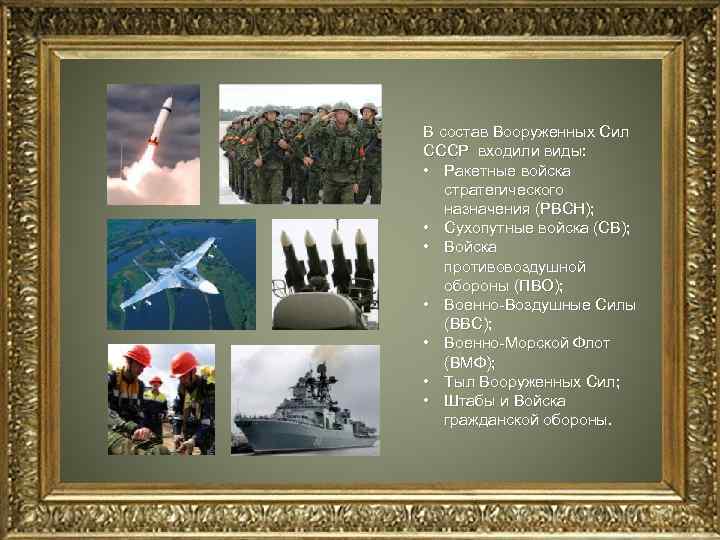 В состав Вооруженных Сил СССР входили виды:
• Ракетные войска стратегического назначения (РВСН);
• Сухопутные войска (СВ);
• Войска противовоздушной обороны (ПВО);
• Военно-Воздушные Силы (ВВС);
• Военно-Морской Флот (ВМФ);
• Тыл Вооруженных Сил;
• Штабы и Войска гражданской обороны.